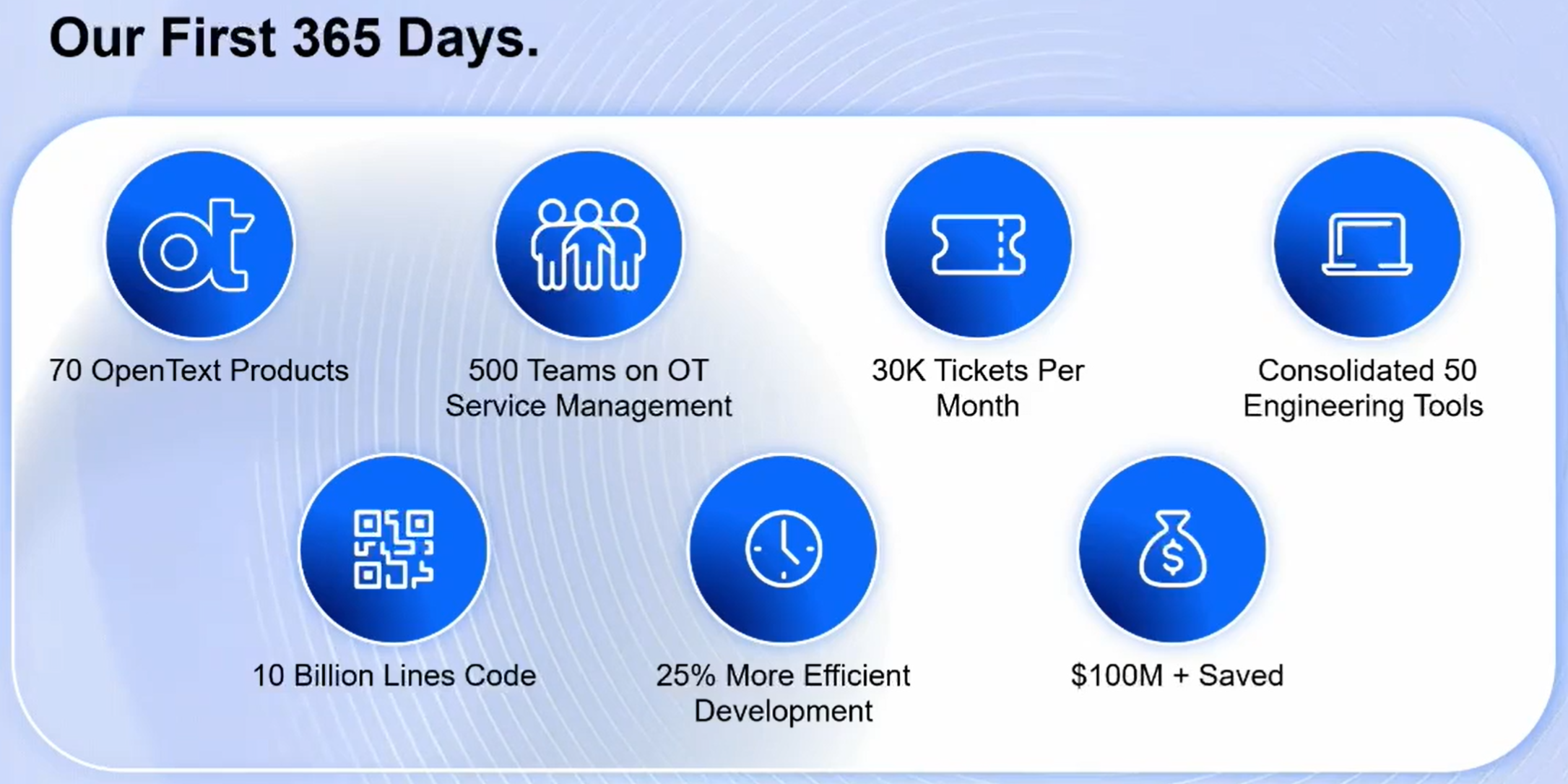 Our First 365 Days.

ot

70 OpenText Products

500 Teams on OT Service Management

30K Tickets Per Month

Consolidated 50 Engineering Tools

10 Billion Lines Code

25% More Efficient Development

$

$100M + Saved